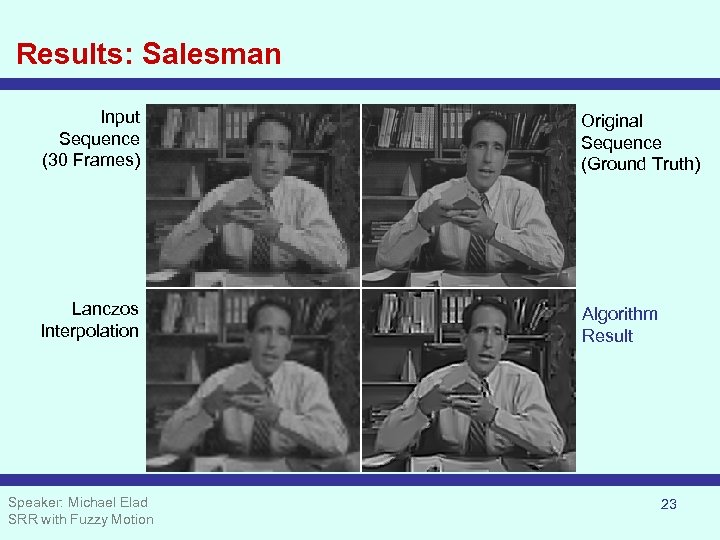 Results: Salesman

Input Sequence (30 Frames)

Original Sequence (Ground Truth)

Lanczos Interpolation

Algorithm Result

Speaker: Michael Elad
SRR with Fuzzy Motion

23